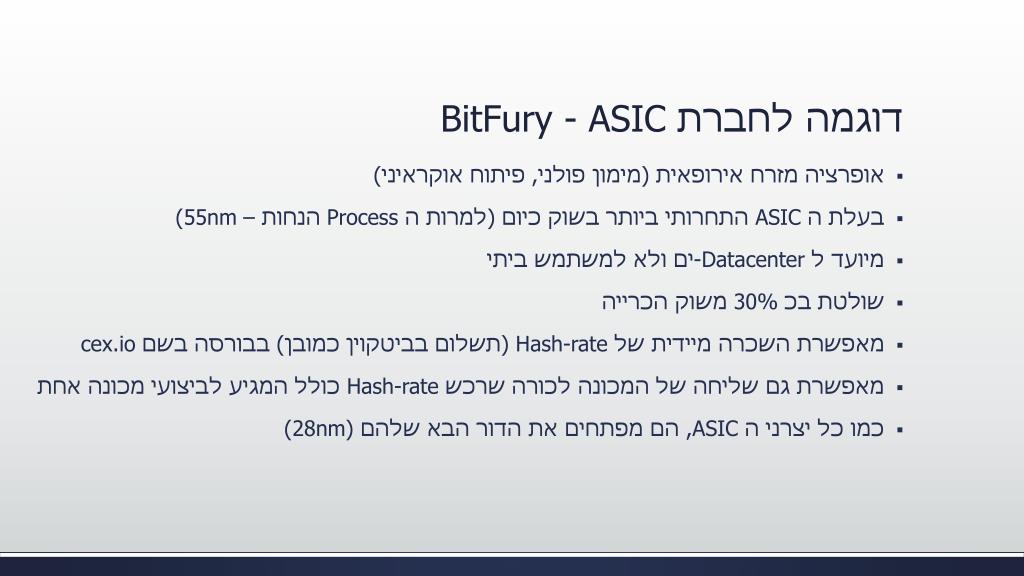 דוגמה לחברת BitFury - ASIC

▪ אופרציה מזרח אירופאית (מימון פולני, פיתוח אוקראיני)
▪ בעלת ה ASIC התחרותי ביותר בשוק כיום (למרות ה Process הנחות – 55nm)
▪ מיועד ל Datacenter-ים ולא למשתמש ביתי
▪ שולטת בכ 30% משוק הכרייה
▪ מאפשרת השכרה מיידית של Hash-rate (תשלום בביטקוין כמובן) בבורסה בשם cex.io
▪ מאפשרת גם שליחה של המכונה לכורה שרכש Hash-rate כולל המגיע לביצועי מכונה אחת
▪ כמו כל יצרני ה ASIC, הם מפתחים את הדור הבא שלהם (28nm)